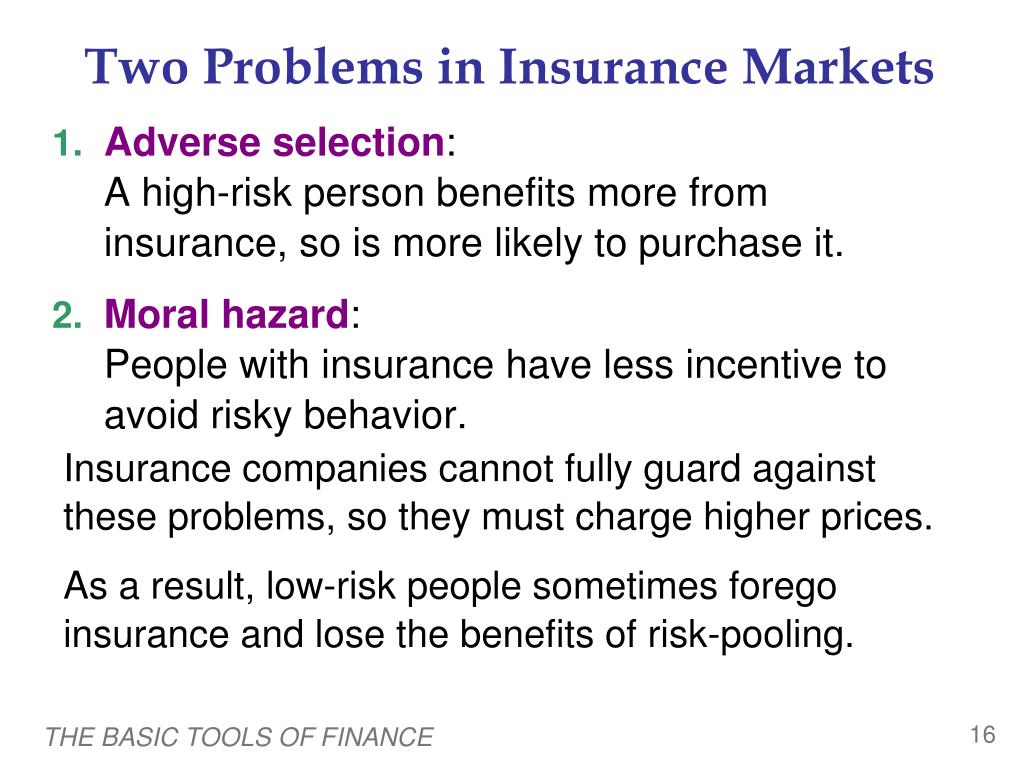 Two Problems in Insurance Markets

1. Adverse selection:
A high-risk person benefits more from insurance, so is more likely to purchase it.

2. Moral hazard:
People with insurance have less incentive to avoid risky behavior.

Insurance companies cannot fully guard against these problems, so they must charge higher prices.

As a result, low-risk people sometimes forego insurance and lose the benefits of risk-pooling.

THE BASIC TOOLS OF FINANCE

16